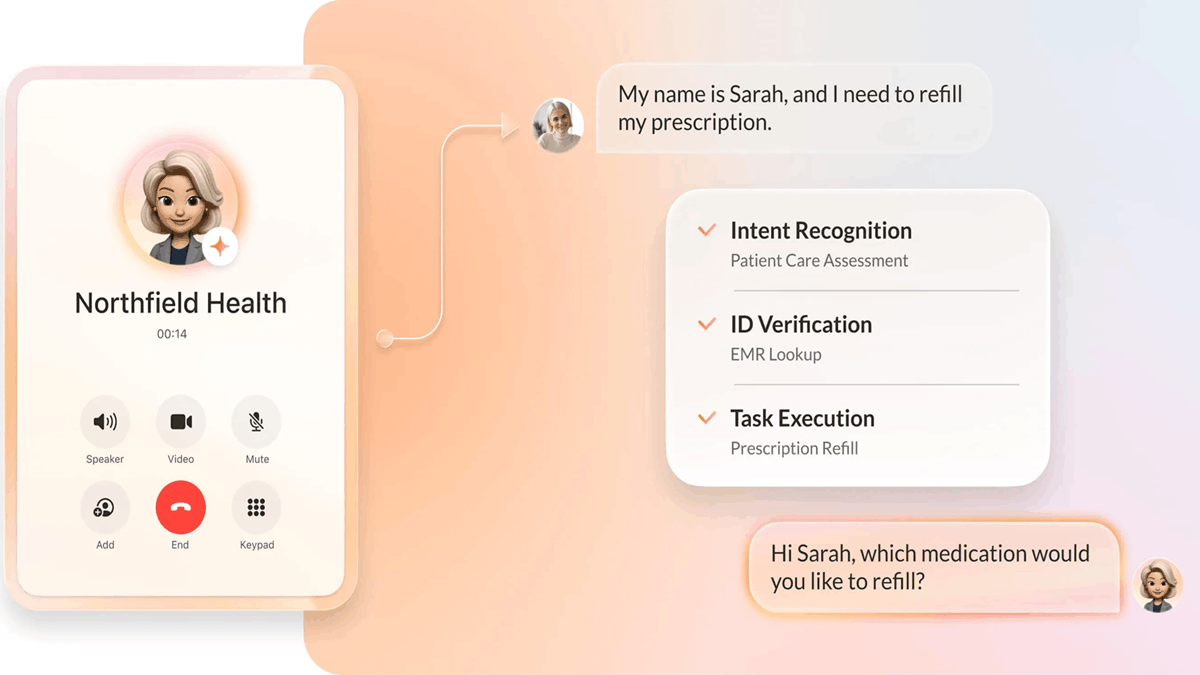 Northfield Health
00:14

Speaker
Video
Mute
Add
End
Keypad

My name is Sarah, and I need to refill my prescription.

Intent Recognition
Patient Care Assessment

ID Verification
EMR Lookup

Task Execution
Prescription Refill

Hi Sarah, which medication would you like to refill?